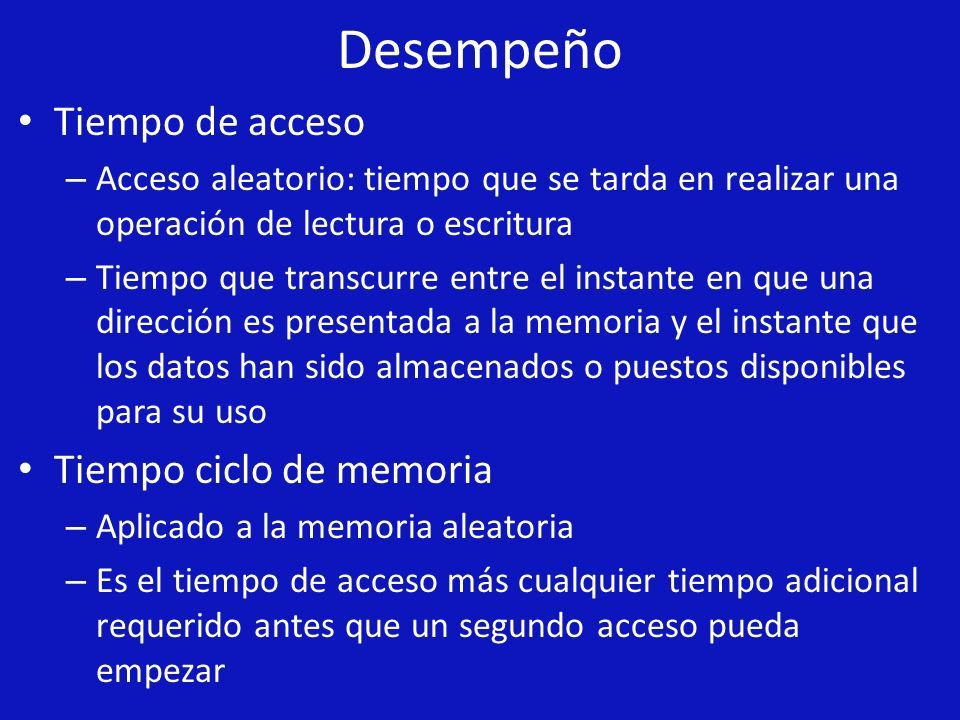 Desempeño

• Tiempo de acceso
– Acceso aleatorio: tiempo que se tarda en realizar una operación de lectura o escritura
– Tiempo que transcurre entre el instante en que una dirección es presentada a la memoria y el instante que los datos han sido almacenados o puestos disponibles para su uso

• Tiempo ciclo de memoria
– Aplicado a la memoria aleatoria
– Es el tiempo de acceso más cualquier tiempo adicional requerido antes que un segundo acceso pueda empezar